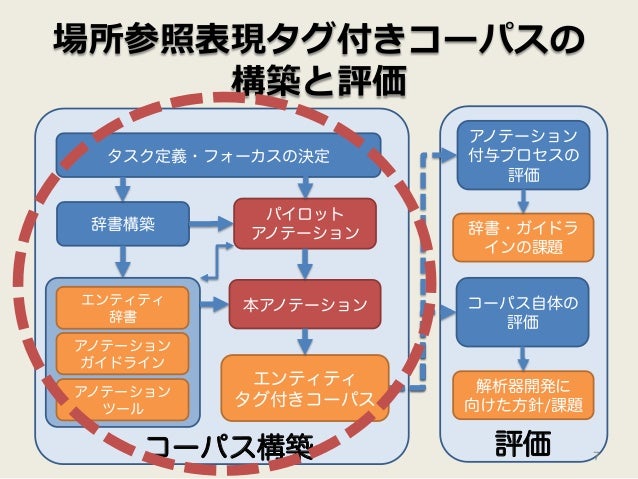 場所参照表現タグ付きコーパスの構築と評価

タスク定義・フォーカスの決定

辞書構築

パイロットアノテーション

エンティティ辞書

アノテーションガイドライン

アノテーションツール

本アノテーション

エンティティタグ付きコーパス

コーパス構築

アノテーション付与プロセスの評価

辞書・ガイドラインの課題

コーパス自体の評価

解析器開発に向けた方針/課題

評価

7